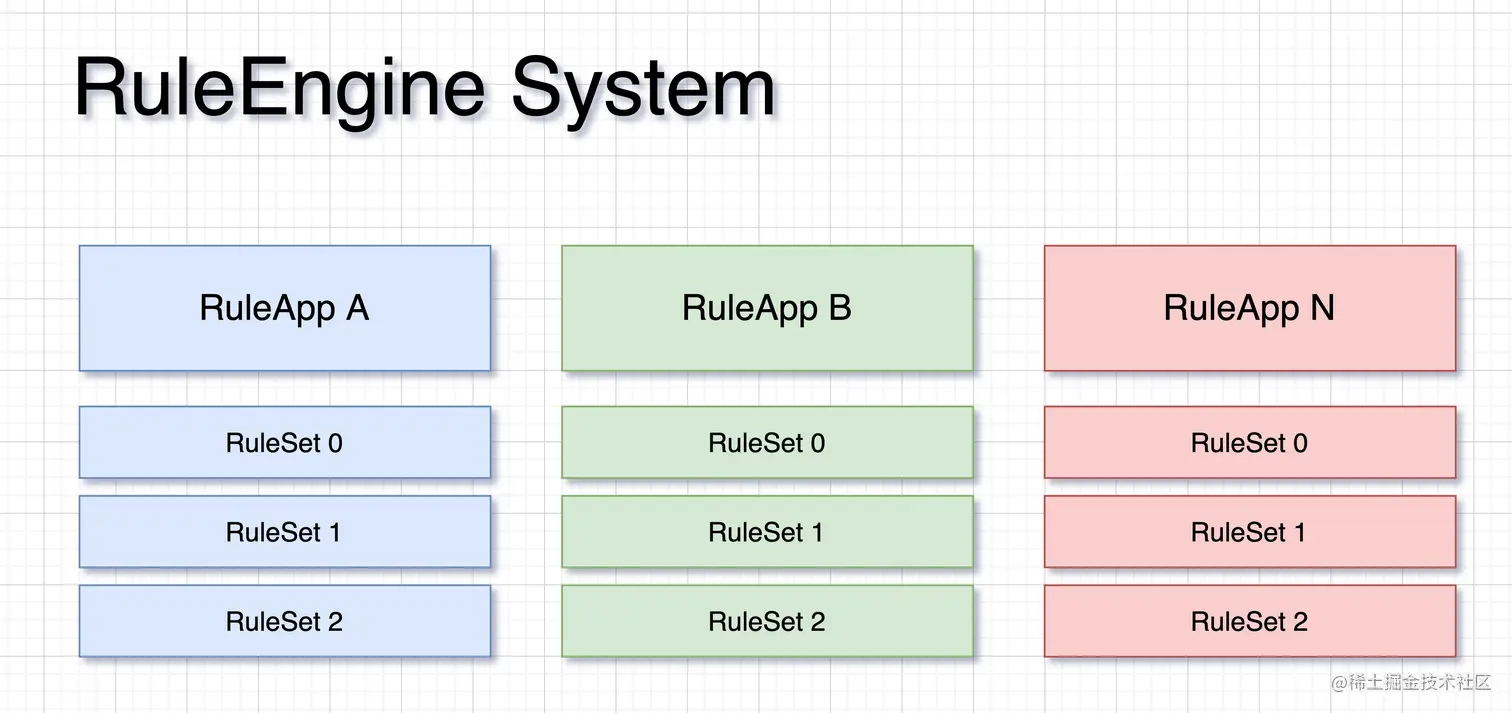 RuleEngine System

RuleApp A

RuleSet 0

RuleSet 1

RuleSet 2

RuleApp B

RuleSet 0

RuleSet 1

RuleSet 2

RuleApp N

RuleSet 0

RuleSet 1

RuleSet 2

@稀土掘金技术社区